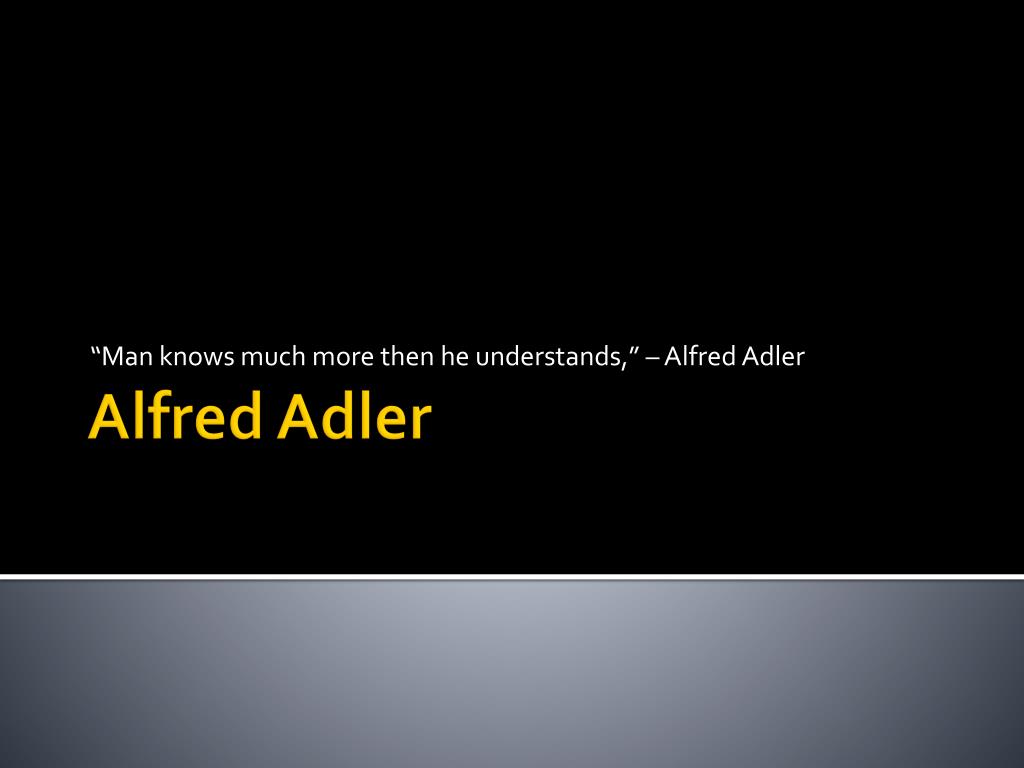 “Man knows much more then he understands,” – Alfred Adler

Alfred Adler